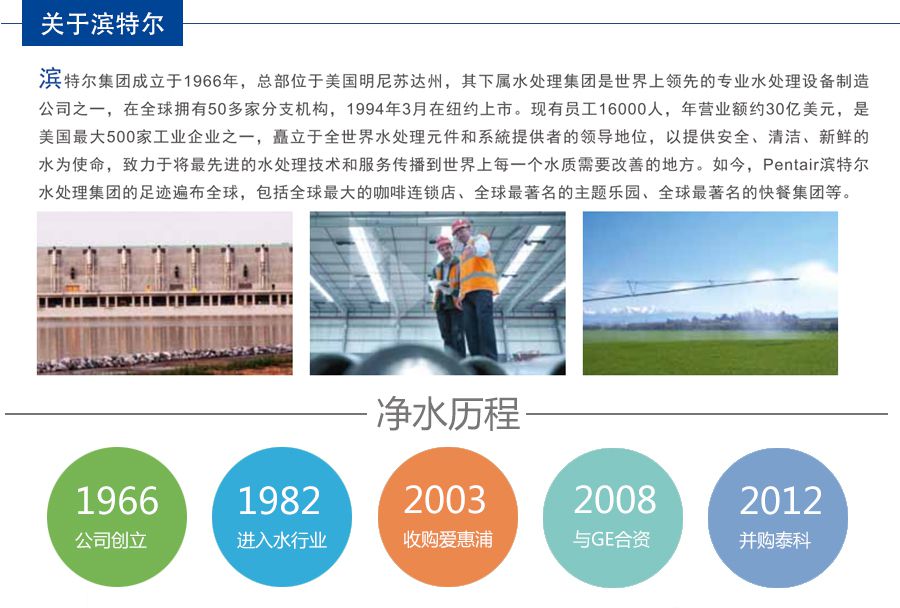 关于滨特尔

滨特尔集团成立于1966年，总部位于美国明尼苏达州，其下属水处理集团是世界上领先的专业水处理设备制造公司之一，在全球拥有50多家分支机构，1994年3月在纽约上市。现有员工16000人，年营业额约30亿美元，是美国最大500家工业企业之一，矗立于全世界水处理元件和系统提供者的领导地位，以提供安全、清洁、新鲜的水为使命，致力于将最先进的水处理技术和服务传播到世界上每一个水质需要改善的地方。如今，Pentair滨特尔水处理集团的足迹遍布全球，包括全球最大的咖啡连锁店、全球最著名的主题乐园、全球最著名的快餐集团等。

净水历程

1966
公司创立

1982
进入水行业

2003
收购爱惠浦

2008
与GE合资

2012
并购泰科